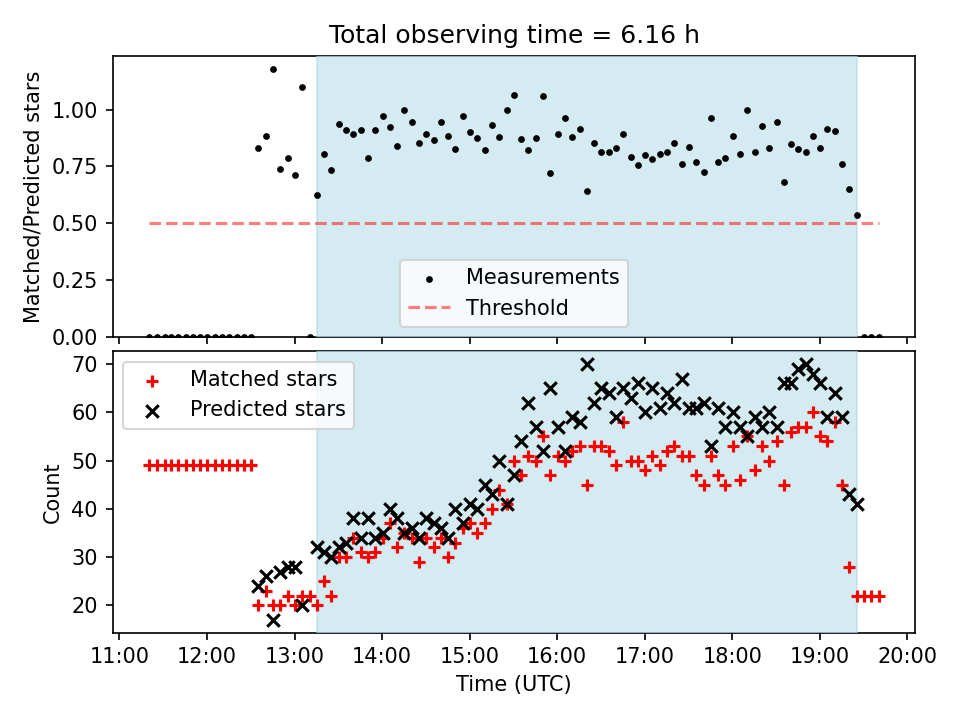 Total observing time = 6.16 h

Matched/Predicted stars

1.00
0.75
0.50
0.25
0.00

Measurements
Threshold

Matched stars
Predicted stars

Count

70
60
50
40
30
20

11:00 12:00 13:00 14:00 15:00 16:00 17:00 18:00 19:00 20:00

Time (UTC)